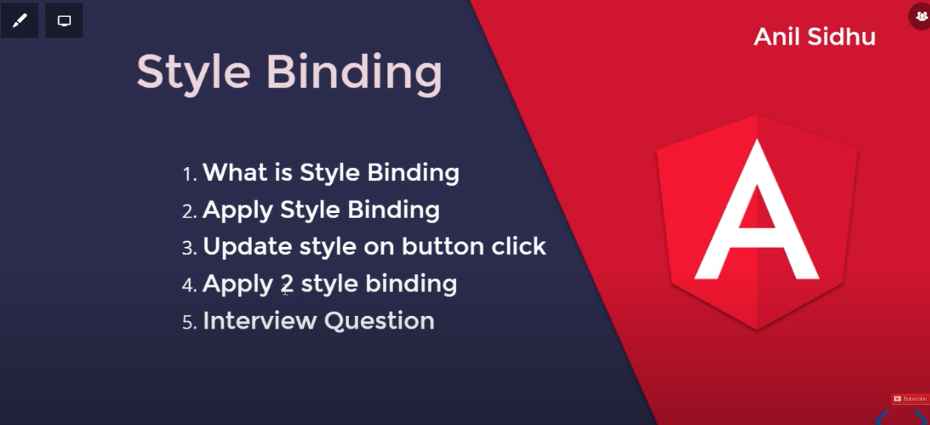 Style Binding

Anil Sidhu

1. What is Style Binding
2. Apply Style Binding
3. Update style on button click
4. Apply 2 style binding
5. Interview Question

A

Subscribe